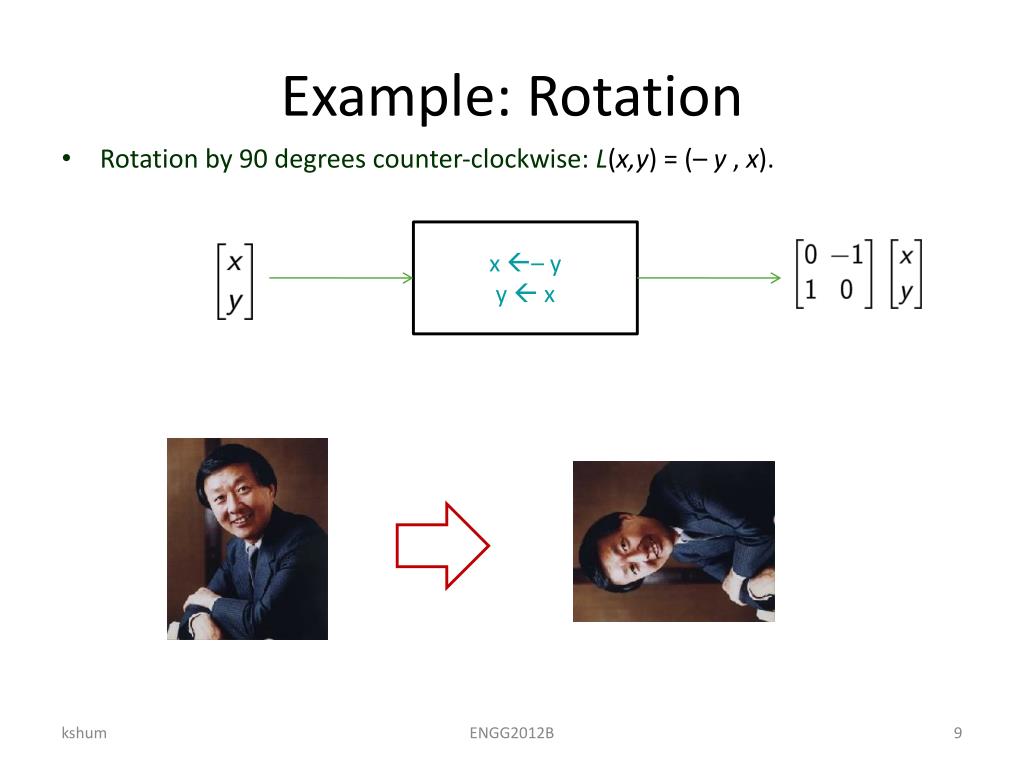 Example: Rotation

• Rotation by 90 degrees counter-clockwise: $L(x,y) = (-y, x)$.

$\begin{bmatrix} x \\ y \end{bmatrix}$

x ← – y
y ← x

$\begin{bmatrix} 0 & -1 \\ 1 & 0 \end{bmatrix} \begin{bmatrix} x \\ y \end{bmatrix}$

kshum

ENGG2012B

9